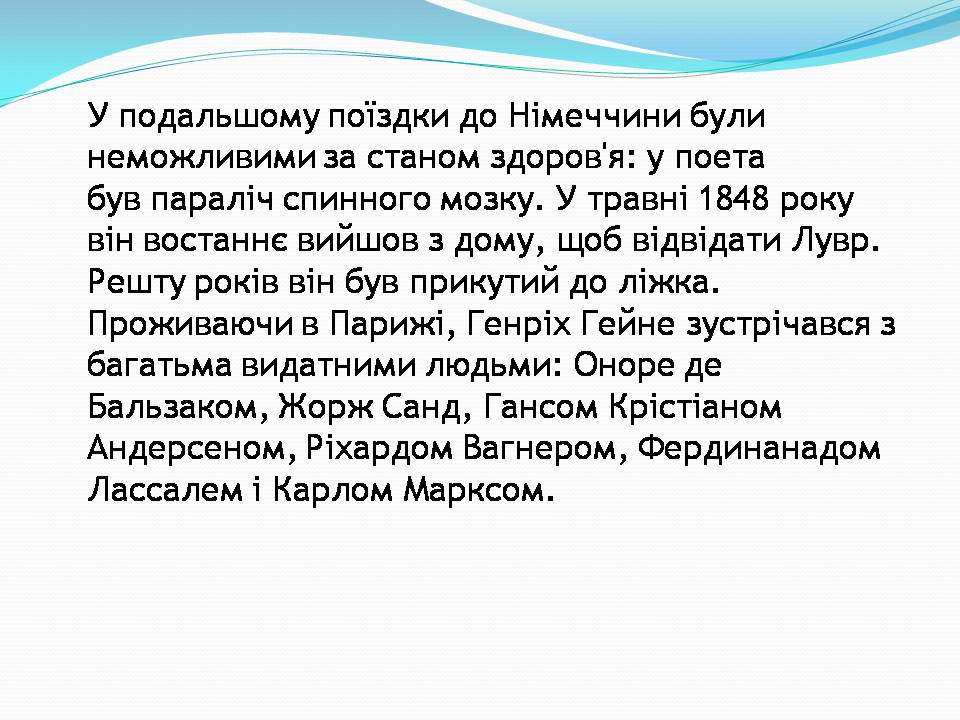 У подальшому поїздки до Німеччини були неможливими за станом здоров'я: у поета був параліч спинного мозку. У травні 1848 року він востаннє вийшов з дому, щоб відвідати Лувр. Решту років він був прикутий до ліжка. Проживаючи в Парижі, Генріх Гейне зустрічався з багатьма видатними людьми: Оноре де Бальзаком, Жорж Санд, Гансом Крістіаном Андерсеном, Ріхардом Вагнером, Фердинанадом Лассалем і Карлом Марксом.